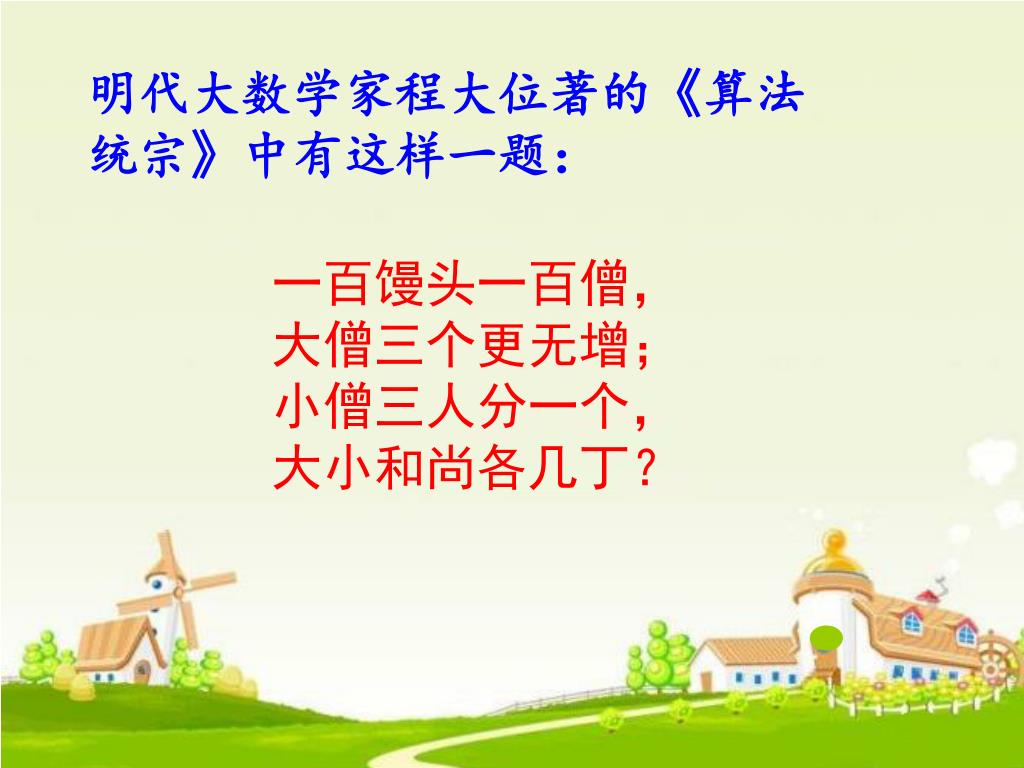 明代大数学家程大位著的《算法统宗》中有这样一题：

一百馒头一百僧，
大僧三个更无增；
小僧三人分一个，
大小和尚各几丁？